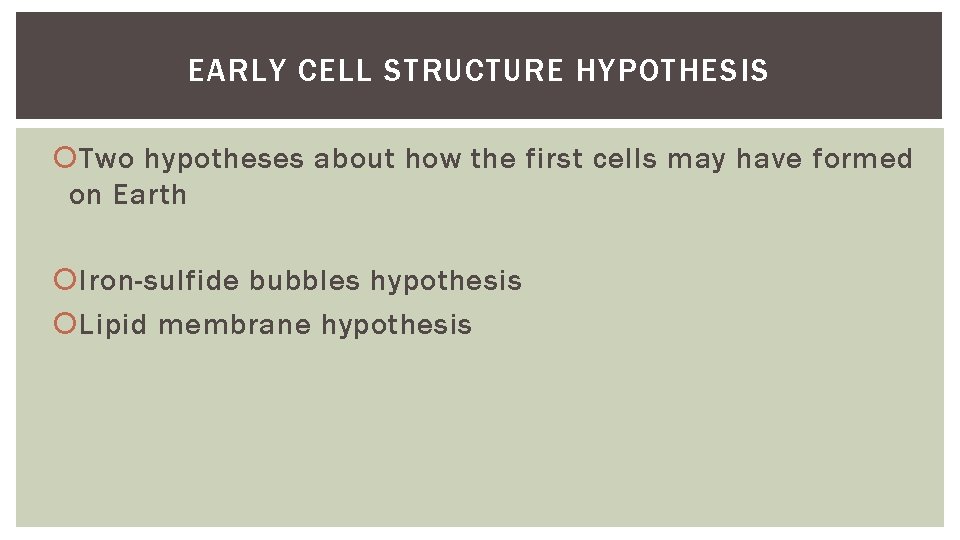 EARLY CELL STRUCTURE HYPOTHESIS

Two hypotheses about how the first cells may have formed on Earth

Iron-sulfide bubbles hypothesis
Lipid membrane hypothesis